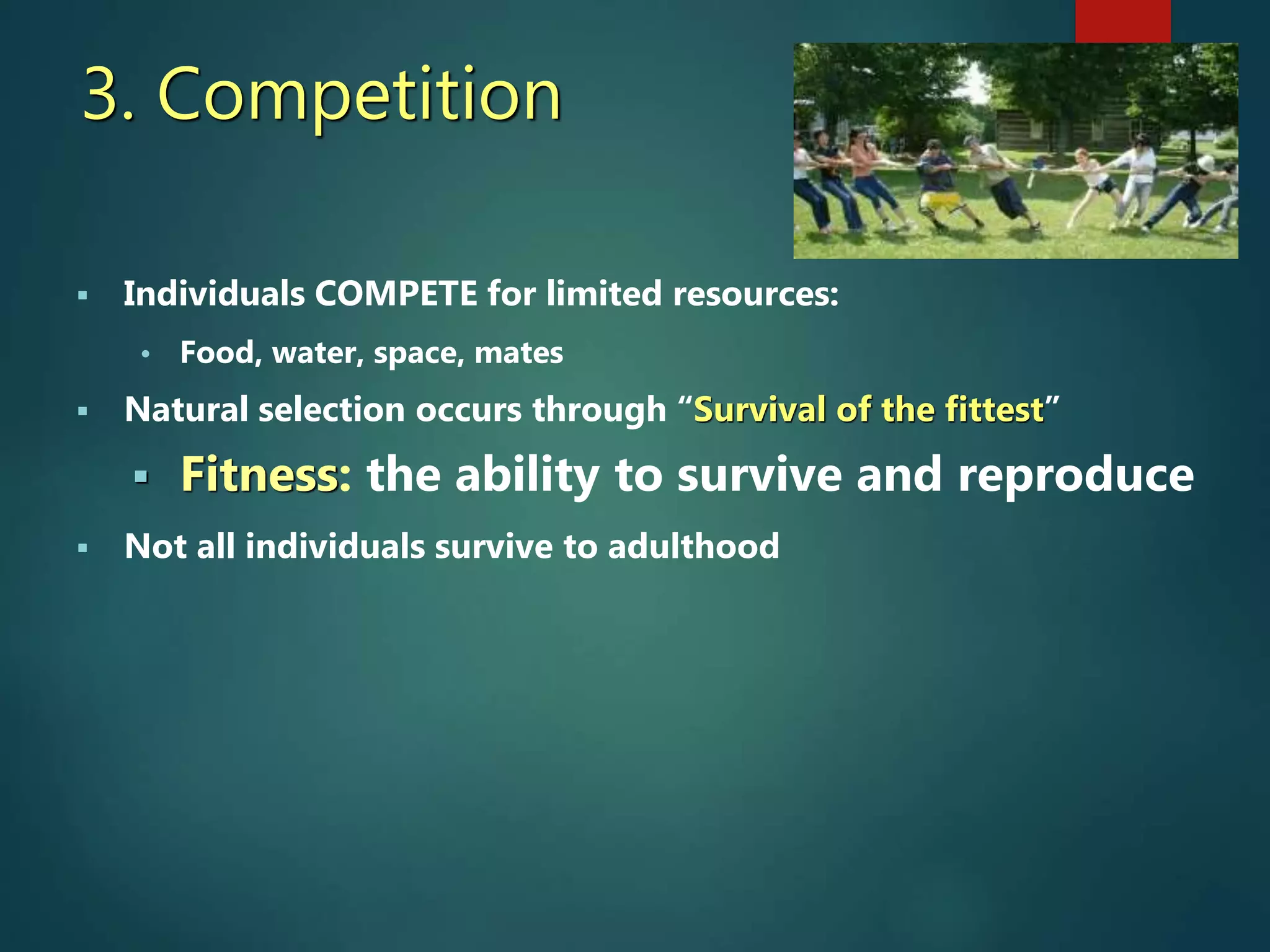 3. Competition

▪ Individuals COMPETE for limited resources:

• Food, water, space, mates

▪ Natural selection occurs through “Survival of the fittest”

▪ Fitness: the ability to survive and reproduce

▪ Not all individuals survive to adulthood